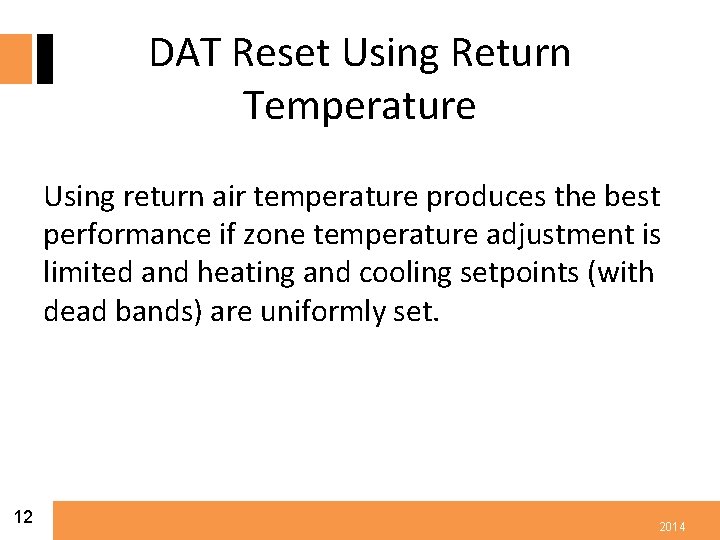 DAT Reset Using Return Temperature

Using return air temperature produces the best performance if zone temperature adjustment is limited and heating and cooling setpoints (with dead bands) are uniformly set.

12

2014